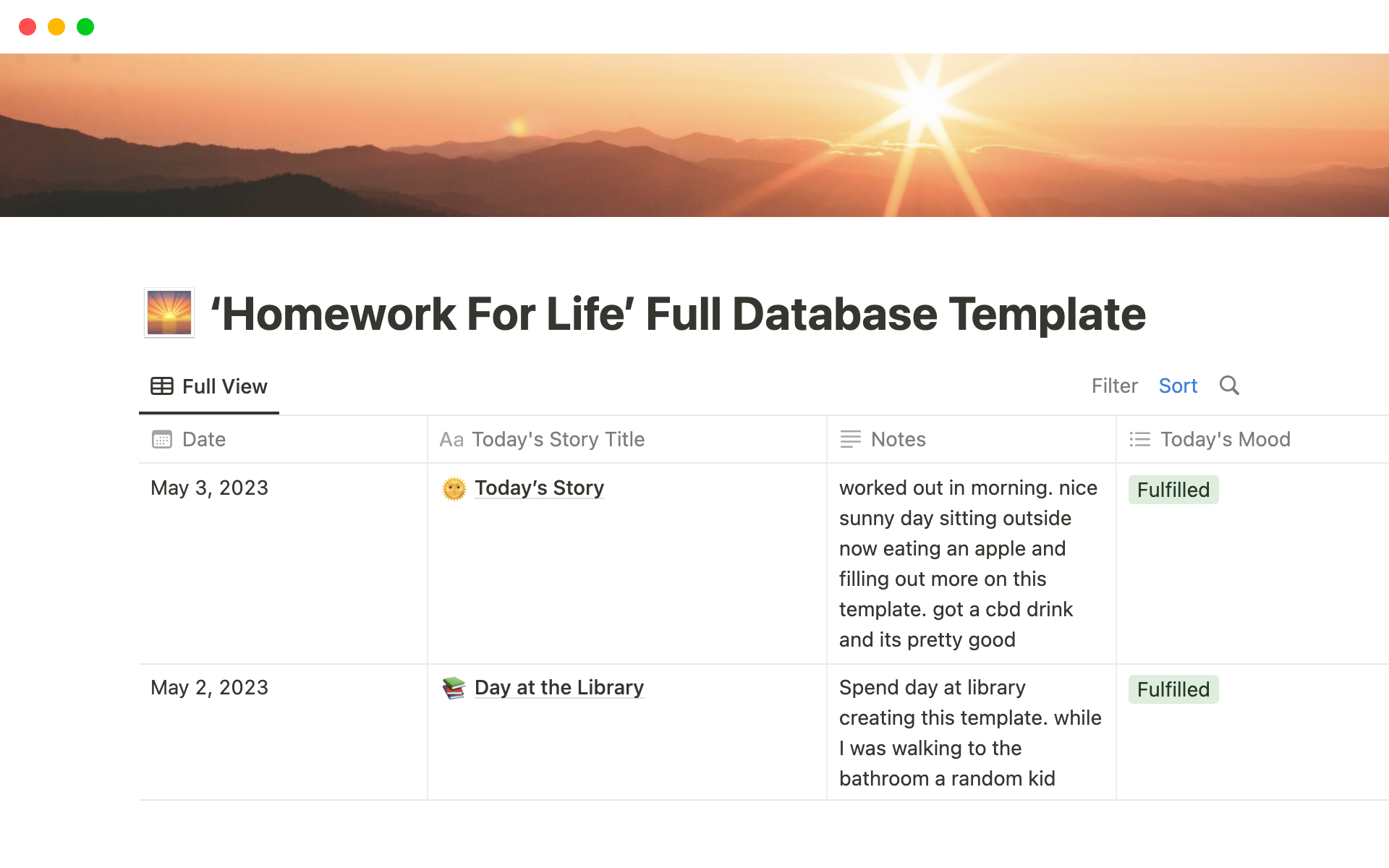 ‘Homework For Life’ Full Database Template

Full View

Filter Sort

| Date | Aa Today's Story Title | Notes | Today's Mood |
|---|---|---|---|
| May 3, 2023 | 🌞 Today’s Story | worked out in morning. nice sunny day sitting outside now eating an apple and filling out more on this template. got a cbd drink and its pretty good | Fulfilled |
| May 2, 2023 | 📚 Day at the Library | Spend day at library creating this template. while I was walking to the bathroom a random kid | Fulfilled |